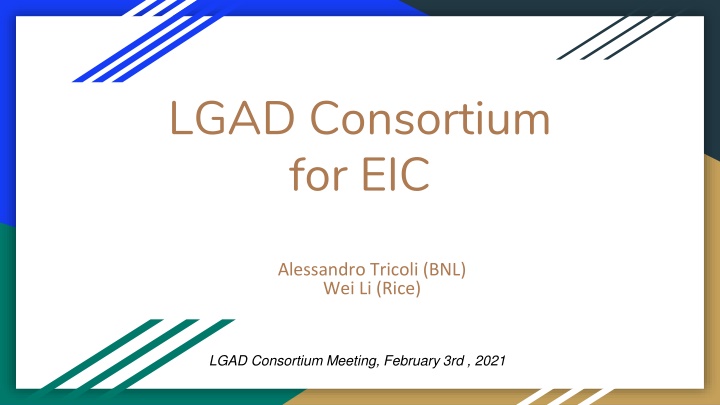 LGAD Consortium for EIC

Alessandro Tricoli (BNL)
Wei Li (Rice)

LGAD Consortium Meeting, February 3rd , 2021